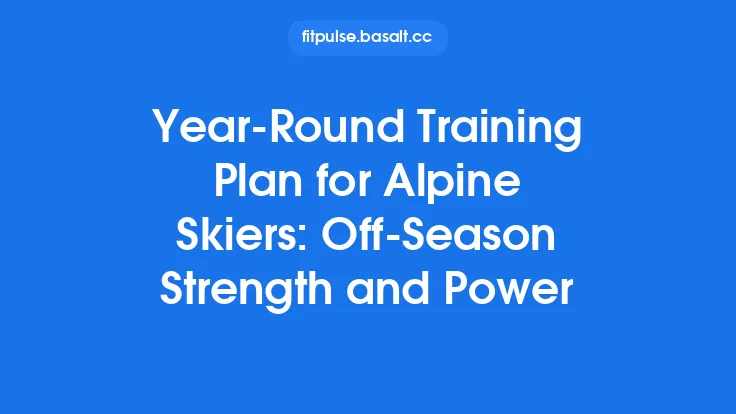 fitpulse.basalt.cc

Year-Round Training Plan for Alpine Skiers: Off-Season Strength and Power